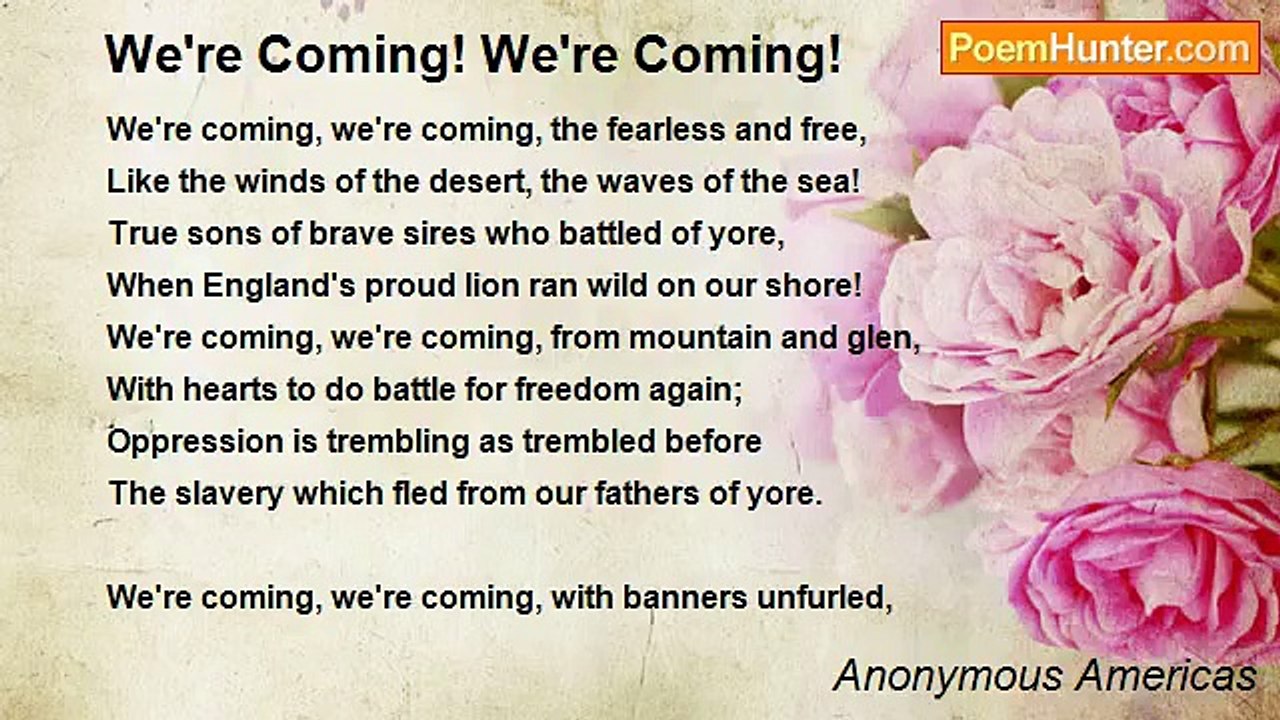 We're Coming! We're Coming!

PoemHunter.com

We're coming, we're coming, the fearless and free,
Like the winds of the desert, the waves of the sea!
True sons of brave sires who battled of yore,
When England's proud lion ran wild on our shore!
We're coming, we're coming, from mountain and glen,
With hearts to do battle for freedom again;
Oppression is trembling as trembled before
The slavery which fled from our fathers of yore.

We're coming, we're coming, with banners unfurled,

Anonymous Americas